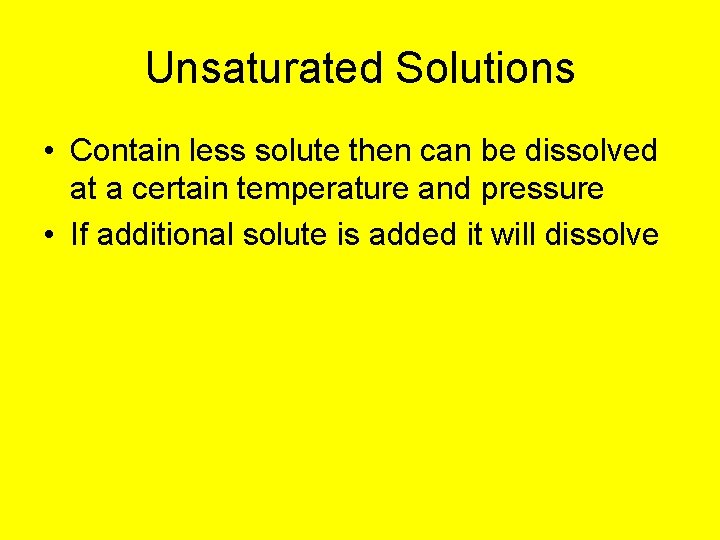 Unsaturated Solutions

• Contain less solute then can be dissolved at a certain temperature and pressure
• If additional solute is added it will dissolve